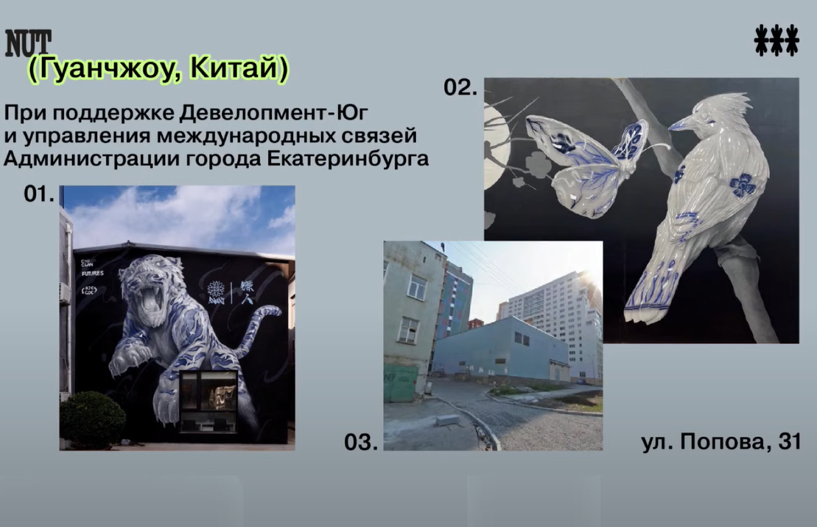 NUT
(Гуанчжоу, Китай)

При поддержке Девелопмент-Юг и управления международных связей Администрации города Екатеринбурга

01.

02.

03.

ул. Попова, 31